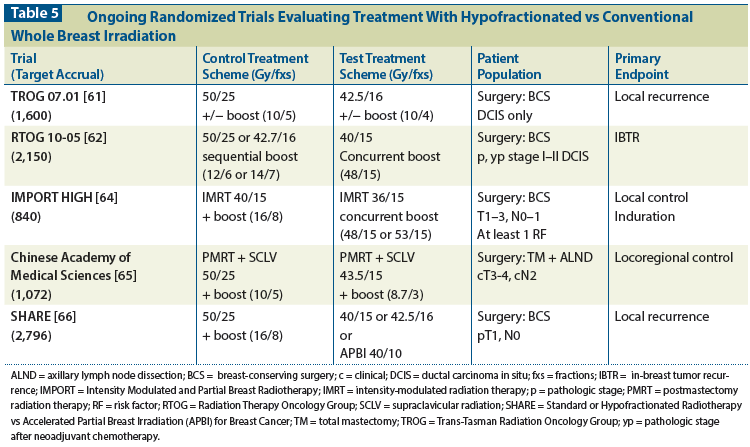 Table 5 Ongoing Randomized Trials Evaluating Treatment With Hypofractionated vs Conventional Whole Breast Irradiation

| Trial (Target Accrual) | Control Treatment Scheme (Gy/fxs) | Test Treatment Scheme (Gy/fxs) | Patient Population | Primary Endpoint |
|---|---|---|---|---|
| TROG 07.01 [61] (1,600) | 50/25 +/– boost (10/5) | 42.5/16 +/– boost (10/4) | Surgery: BCS DCIS only | Local recurrence |
| RTOG 10-05 [62] (2,150) | 50/25 or 42.7/16 sequential boost (12/6 or 14/7) | 40/15 Concurrent boost (48/15) | Surgery: BCS p, yp stage I–II DCIS | IBTR |
| IMPORT HIGH [64] (840) | IMRT 40/15 + boost (16/8) | IMRT 36/15 concurrent boost (48/15 or 53/15) | Surgery: BCS T1–3, N0–1 At least 1 RF | Local control Induration |
| Chinese Academy of Medical Sciences [65] (1,072) | PMRT + SCLV 50/25 + boost (10/5) | PMRT + SCLV 43.5/15 + boost (8.7/3) | Surgery: TM + ALND cT3-4, cN2 | Locoregional control |
| SHARE [66] (2,796) | 50/25 + boost (16/8) | 40/15 or 42.5/16 or APBI 40/10 | Surgery: BCS pT1, N0 | Local recurrence |

ALND = axillary lymph node dissection; BCS = breast-conserving surgery; c = clinical; DCIS = ductal carcinoma in situ; fxs = fractions; IBTR = in-breast tumor recurrence; IMPORT = Intensity Modulated and Partial Breast Radiotherapy; IMRT = intensity-modulated radiation therapy; p = pathologic stage; PMRT = postmastectomy radiation therapy; RF = risk factor; RTOG = Radiation Therapy Oncology Group; SCLV = supraclavicular radiation; SHARE = Standard or Hypofractionated Radiotherapy vs Accelerated Partial Breast Irradiation (APBI) for Breast Cancer; TM = total mastectomy; TROG = Trans-Tasman Radiation Oncology Group; yp = pathologic stage after neoadjuvant chemotherapy.